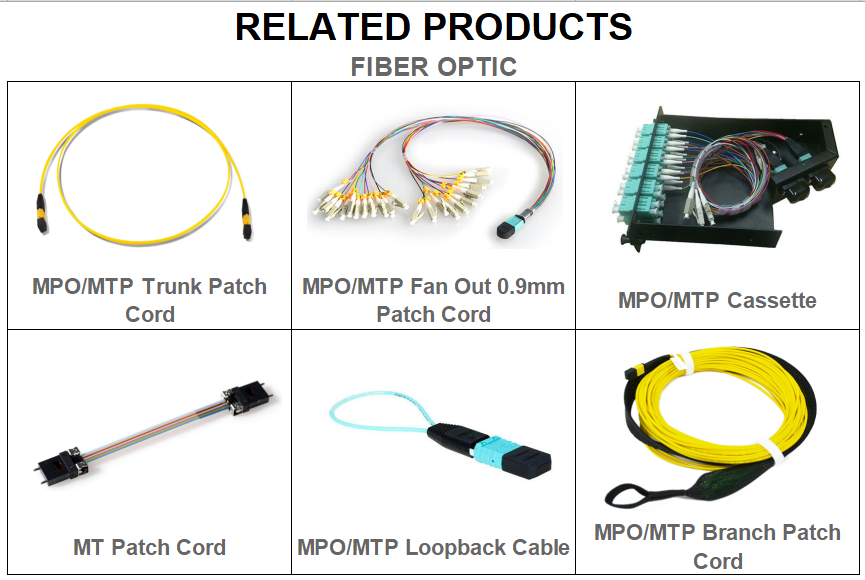 RELATED PRODUCTS
FIBER OPTIC

| MPO/MTP Trunk Patch Cord | MPO/MTP Fan Out 0.9mm Patch Cord | MPO/MTP Cassette |
|---|---|---|
| MT Patch Cord | MPO/MTP Loopback Cable | MPO/MTP Branch Patch Cord |